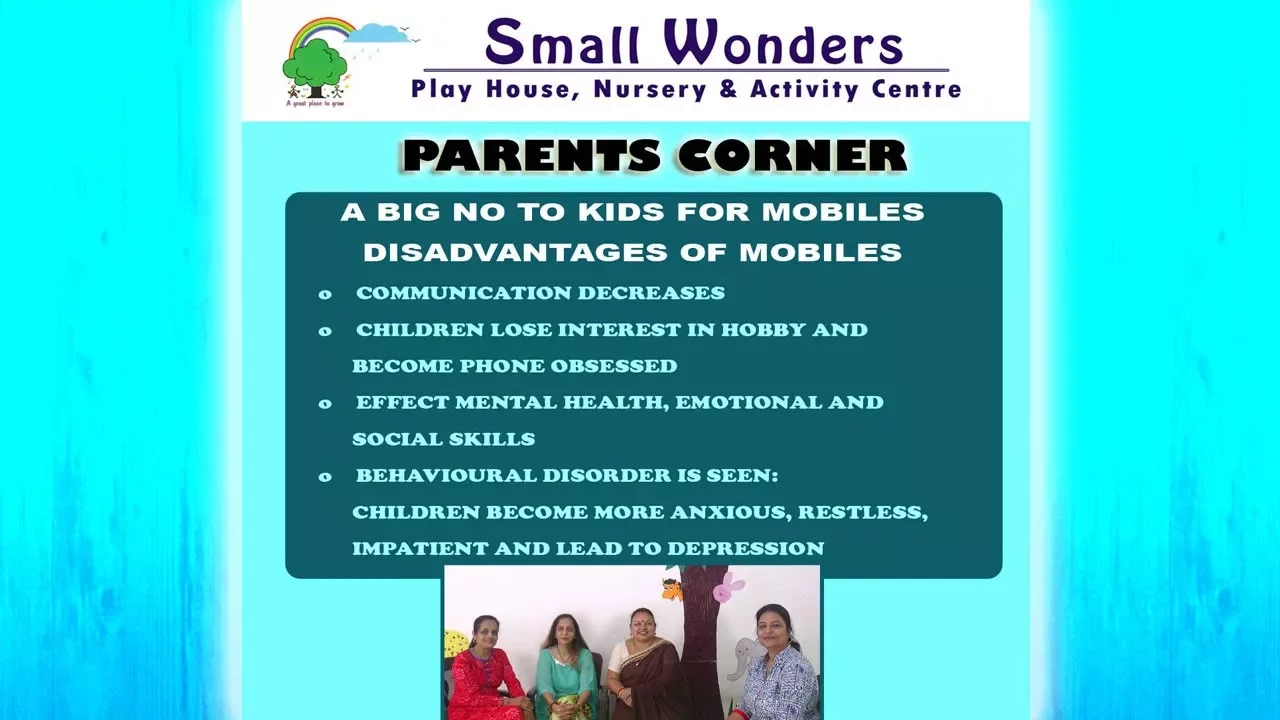 A great place to grow

Small Wonders
Play House, Nursery & Activity Centre

PARENTS CORNER

A BIG NO TO KIDS FOR MOBILES
DISADVANTAGES OF MOBILES

o COMMUNICATION DECREASES
o CHILDREN LOSE INTEREST IN HOBBY AND BECOME PHONE OBSESSED
o EFFECT MENTAL HEALTH, EMOTIONAL AND SOCIAL SKILLS
o BEHAVIOURAL DISORDER IS SEEN: CHILDREN BECOME MORE ANXIOUS, RESTLESS, IMPATIENT AND LEAD TO DEPRESSION